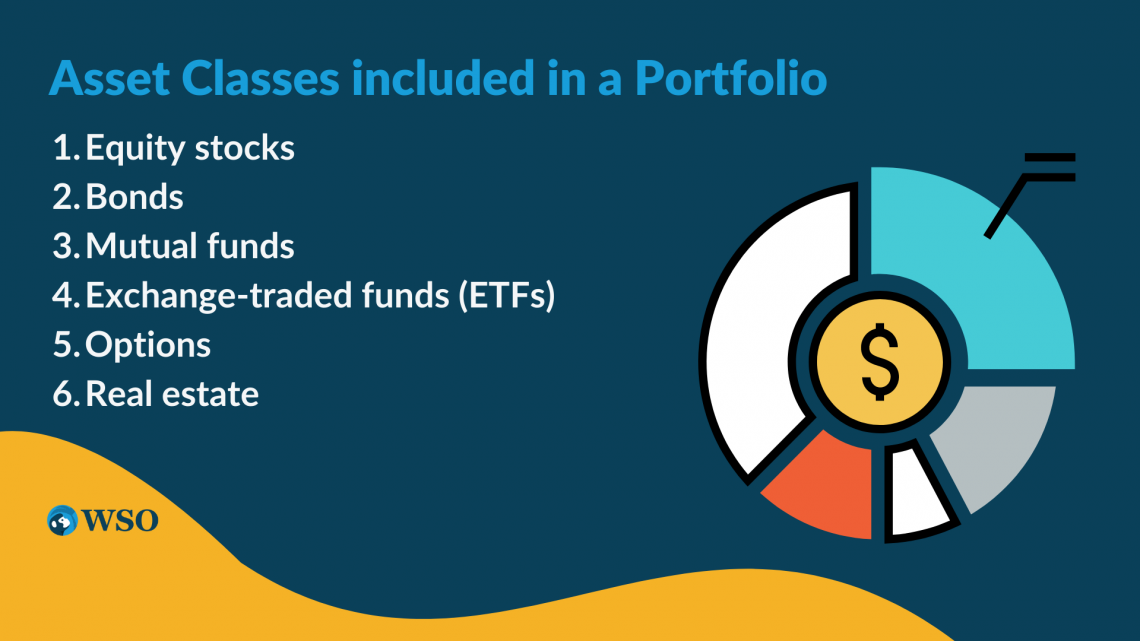 Asset Classes included in a Portfolio

1. Equity stocks
2. Bonds
3. Mutual funds
4. Exchange-traded funds (ETFs)
5. Options
6. Real estate

$

WSO